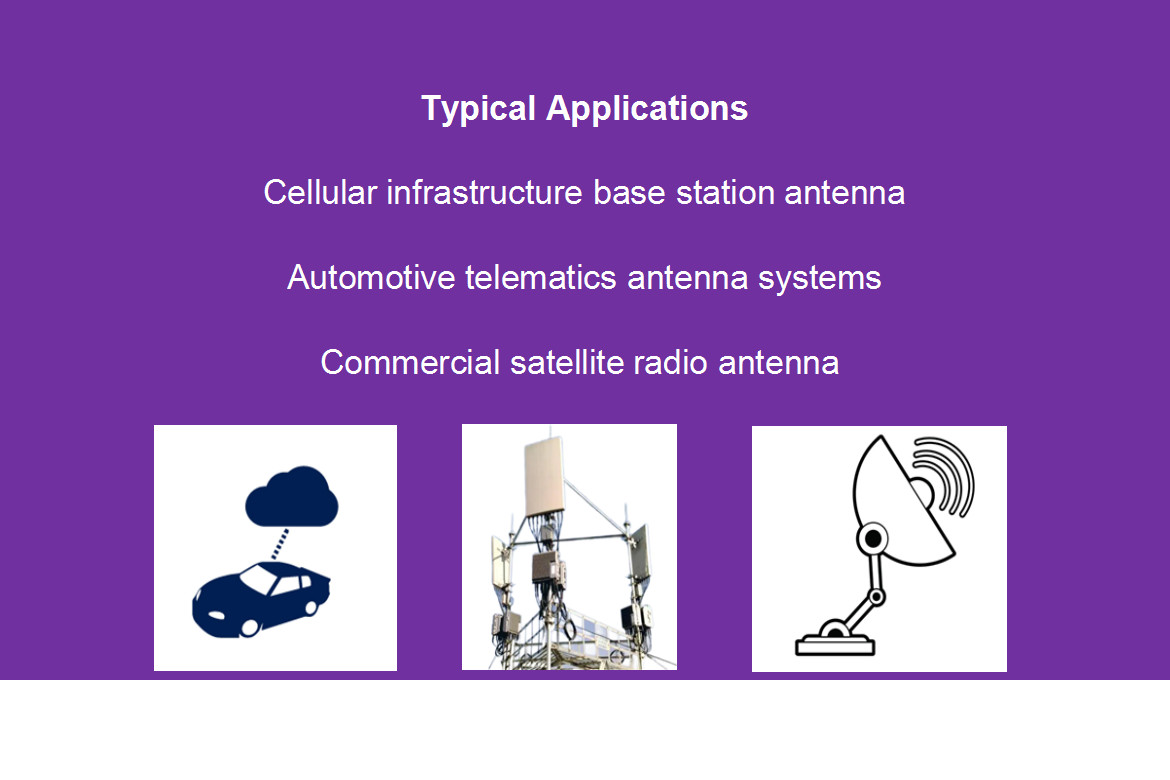 Typical Applications

Cellular infrastructure base station antenna

Automotive telematics antenna systems

Commercial satellite radio antenna